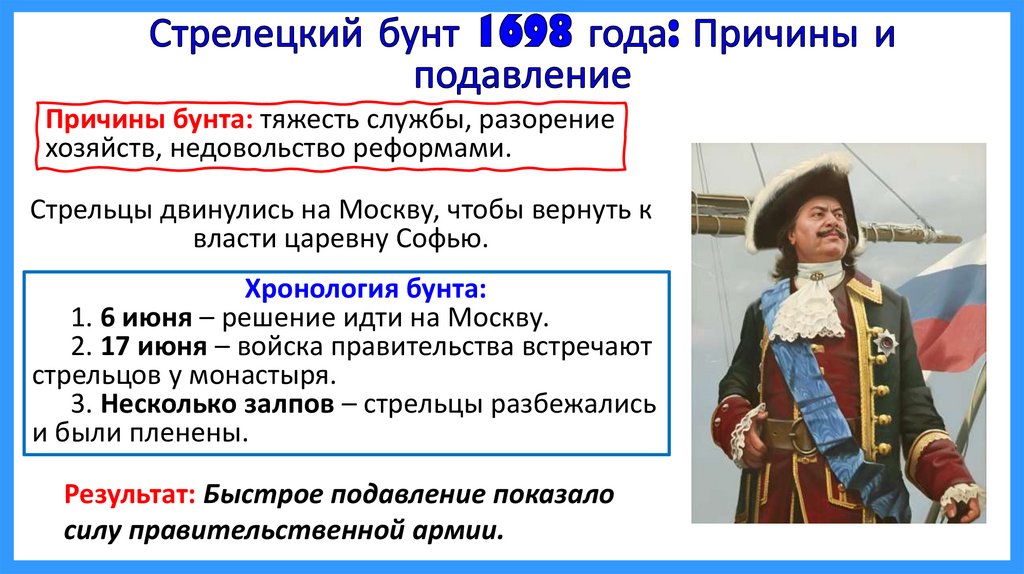 Стрелецкий бунт 1698 года: Причины и подавление

Причины бунта: тяжесть службы, разорение хозяйств, недовольство реформами.

Стрельцы двинулись на Москву, чтобы вернуть к власти царевну Софью.

Хронология бунта:
1. 6 июня – решение идти на Москву.
2. 17 июня – войска правительства встречают стрельцов у монастыря.
3. Несколько залпов – стрельцы разбежались и были пленены.

Результат: Быстрое подавление показало силу правительственной армии.